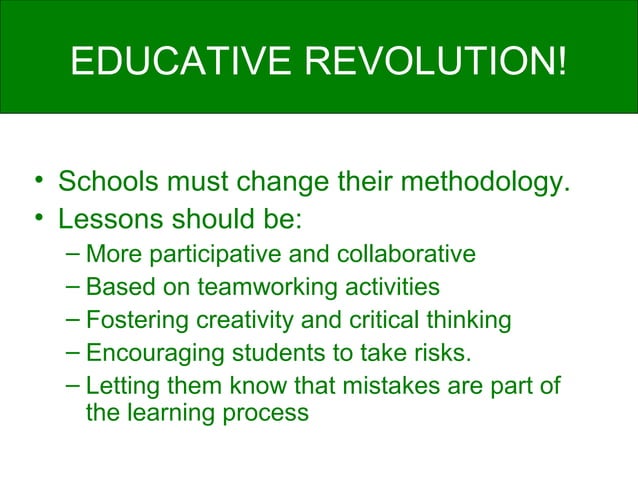 EDUCATIVE REVOLUTION!

• Schools must change their methodology.
• Lessons should be:
– More participative and collaborative
– Based on teamworking activities
– Fostering creativity and critical thinking
– Encouraging students to take risks.
– Letting them know that mistakes are part of the learning process